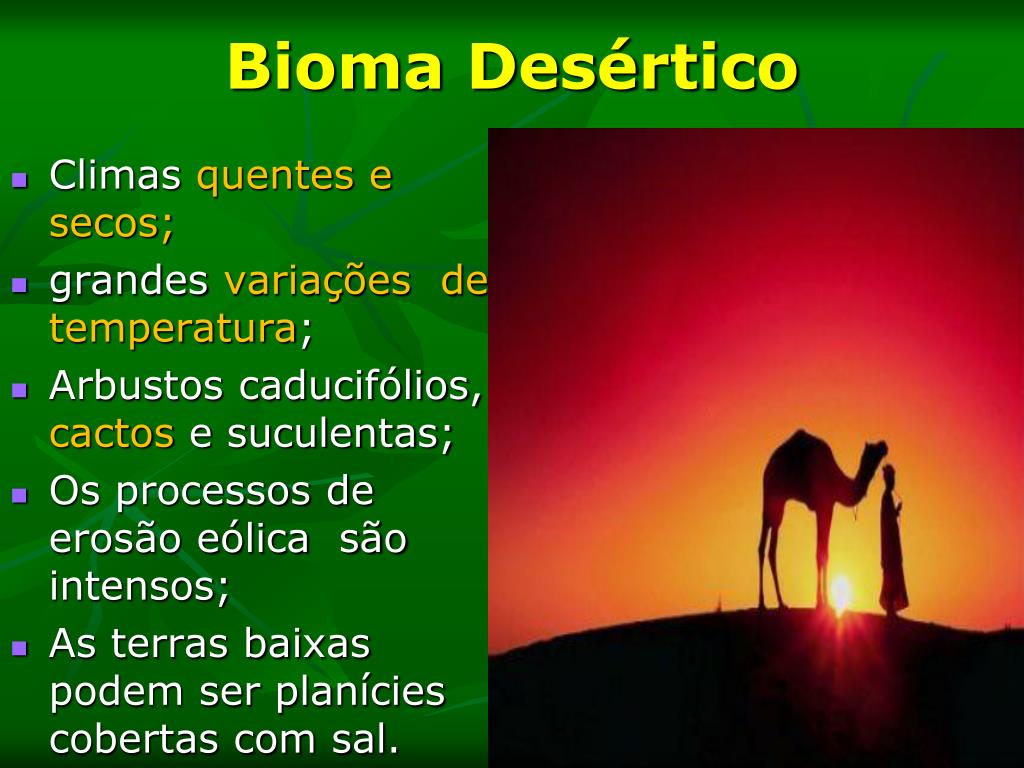 Bioma Desértico

- Climas quentes e secos;
- grandes variações de temperatura;
- Arbustos caducifólios, cactos e suculentas;
- Os processos de erosão eólica são intensos;
- As terras baixas podem ser planícies cobertas com sal.